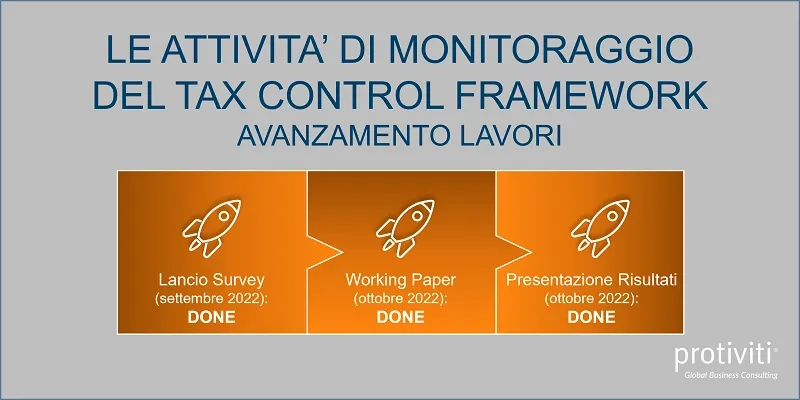 LE ATTIVITA' DI MONITORAGGIO DEL TAX CONTROL FRAMEWORK
AVANZAMENTO LAVORI

Lancio Survey
(settembre 2022):
DONE

Working Paper
(ottobre 2022):
DONE

Presentazione Risultati
(ottobre 2022):
DONE

protiviti®
Global Business Consulting